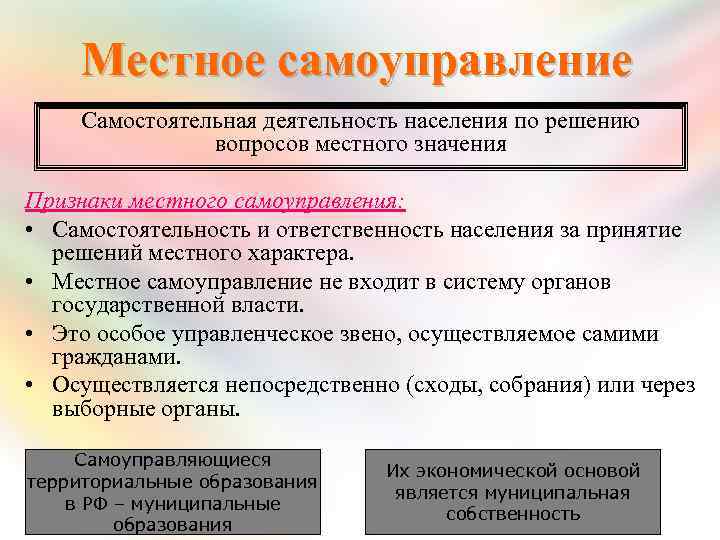 Местное самоуправление

Самостоятельная деятельность населения по решению вопросов местного значения

Признаки местного самоуправления:

• Самостоятельность и ответственность населения за принятие решений местного характера.
• Местное самоуправление не входит в систему органов государственной власти.
• Это особое управленческое звено, осуществляемое самими гражданами.
• Осуществляется непосредственно (сходы, собрания) или через выборные органы.

Самоуправляющиеся территориальные образования в РФ – муниципальные образования

Их экономической основой является муниципальная собственность